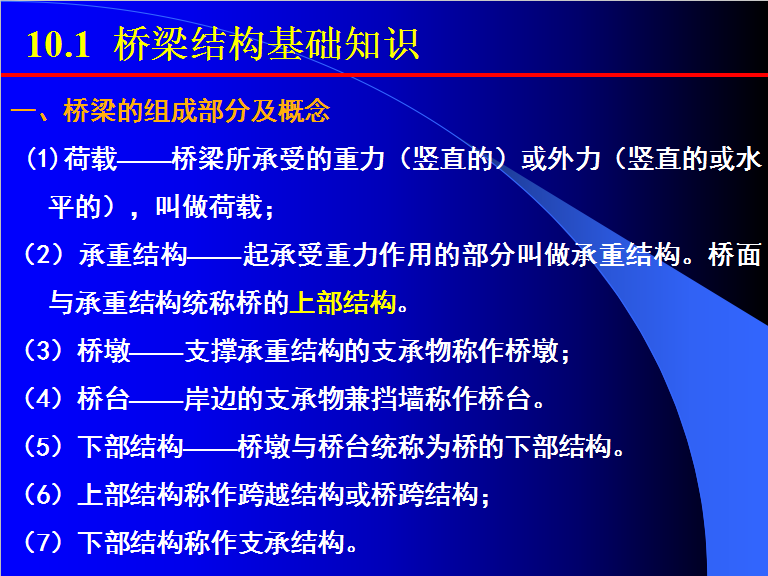 10.1 桥梁结构基础知识

一、桥梁的组成部分及概念

(1)荷载——桥梁所承受的重力（竖直的）或外力（竖直的或水平的），叫做荷载；

（2）承重结构——起承受重力作用的部分叫做承重结构。桥面与承重结构统称桥的上部结构。

（3）桥墩——支撑承重结构的支承物称作桥墩；

（4）桥台——岸边的支承物兼挡墙称作桥台。

（5）下部结构——桥墩与桥台统称为桥的下部结构。

（6）上部结构称作跨越结构或桥跨结构；

（7）下部结构称作支承结构。